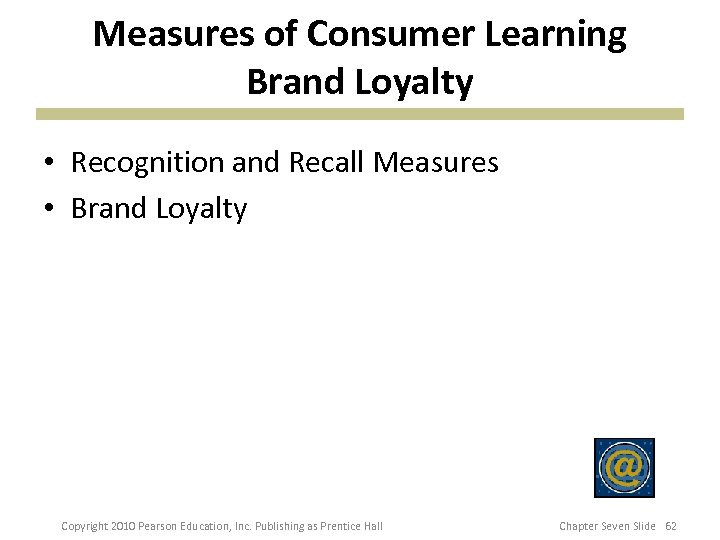 Measures of Consumer Learning
Brand Loyalty

• Recognition and Recall Measures
• Brand Loyalty

@

Copyright 2010 Pearson Education, Inc. Publishing as Prentice Hall

Chapter Seven Slide 62